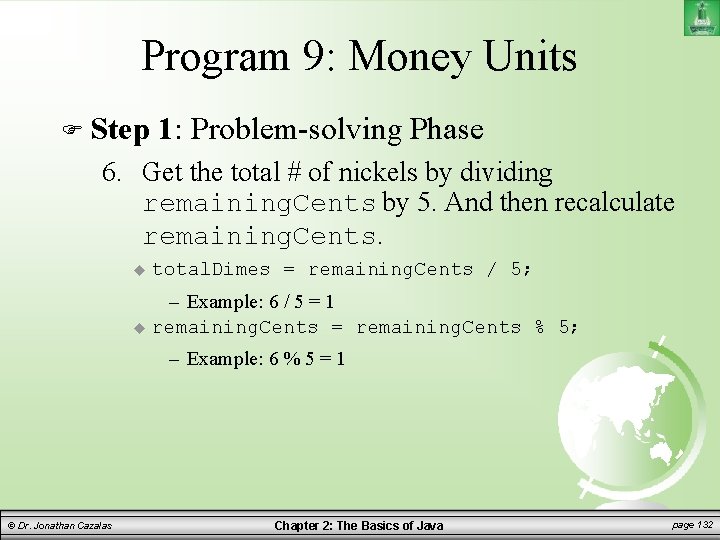 Program 9: Money Units

Step 1: Problem-solving Phase

6. Get the total # of nickels by dividing remainingCents by 5. And then recalculate remainingCents.

totalDimes = remainingCents / 5;

– Example: 6 / 5 = 1

remainingCents = remainingCents % 5;

– Example: 6 % 5 = 1

© Dr. Jonathan Cazalas

Chapter 2: The Basics of Java

page 132